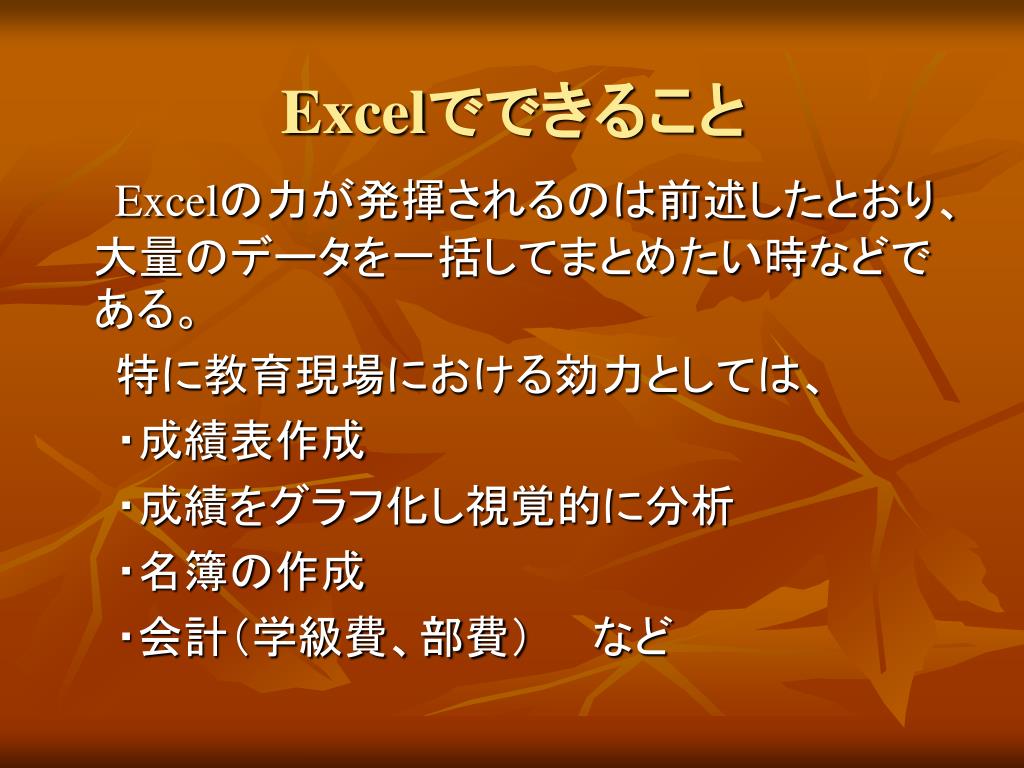 Excelでできること

Excelの力が発揮されるのは前述したとおり、大量のデータを一括してまとめたい時などである。

特に教育現場における効力としては、
・成績表作成
・成績をグラフ化し視覚的に分析
・名簿の作成
・会計（学級費、部費）　など